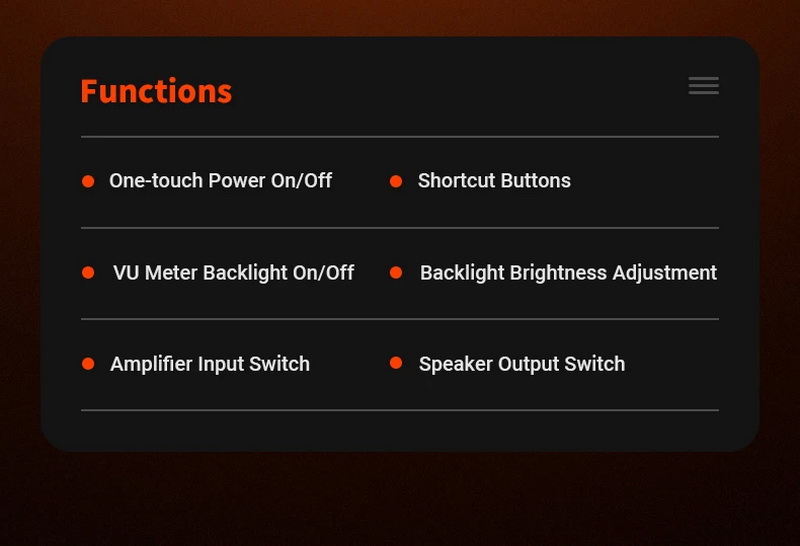 Functions

- One-touch Power On/Off
- Shortcut Buttons
- VU Meter Backlight On/Off
- Backlight Brightness Adjustment
- Amplifier Input Switch
- Speaker Output Switch